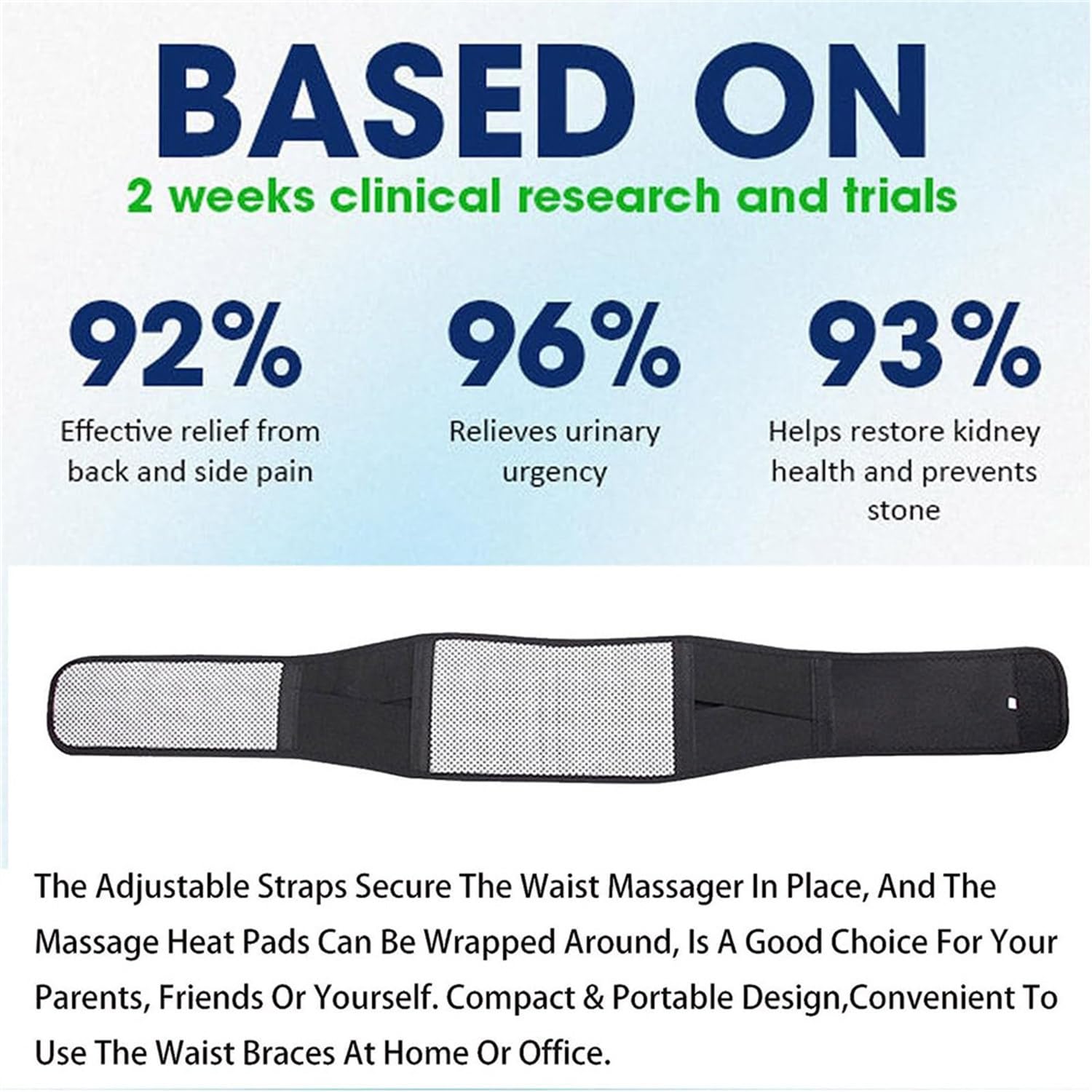 BASED ON

2 weeks clinical research and trials

92%

Effective relief from back and side pain

96%

Relieves urinary urgency

93%

Helps restore kidney health and prevents stone

The Adjustable Straps Secure The Waist Massager In Place, And The Massage Heat Pads Can Be Wrapped Around, Is A Good Choice For Your Parents, Friends Or Yourself. Compact & Portable Design,Convenient To Use The Waist Braces At Home Or Office.